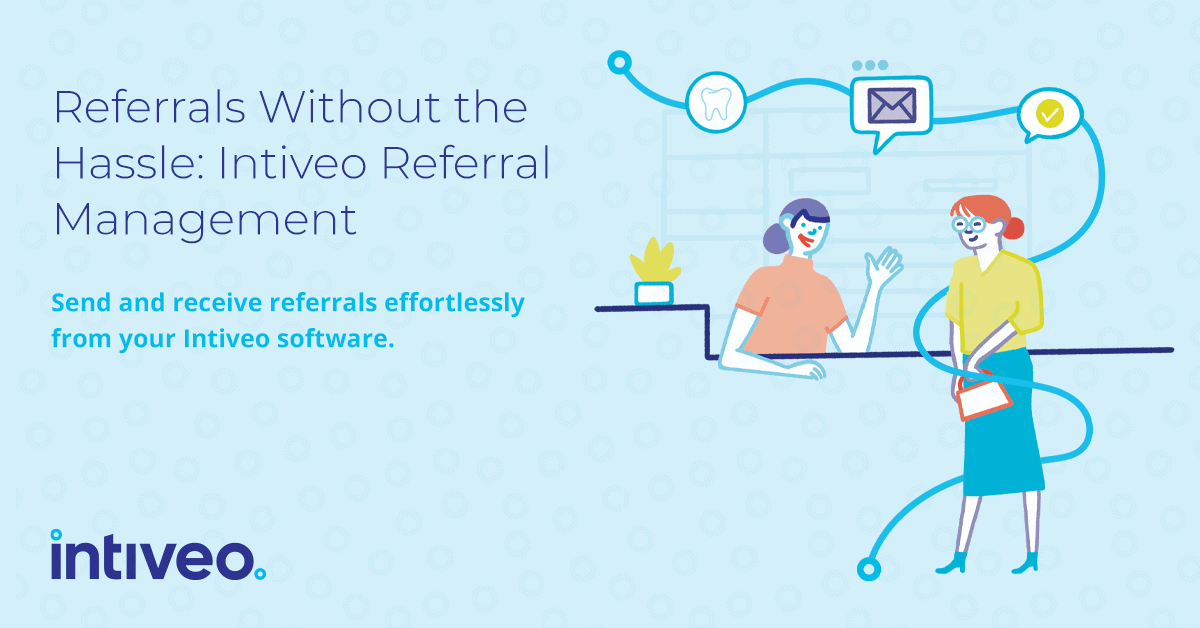 Referrals Without the Hassle: Intiveo Referral Management

Send and receive referrals effortlessly from your Intiveo software.

intiveo.